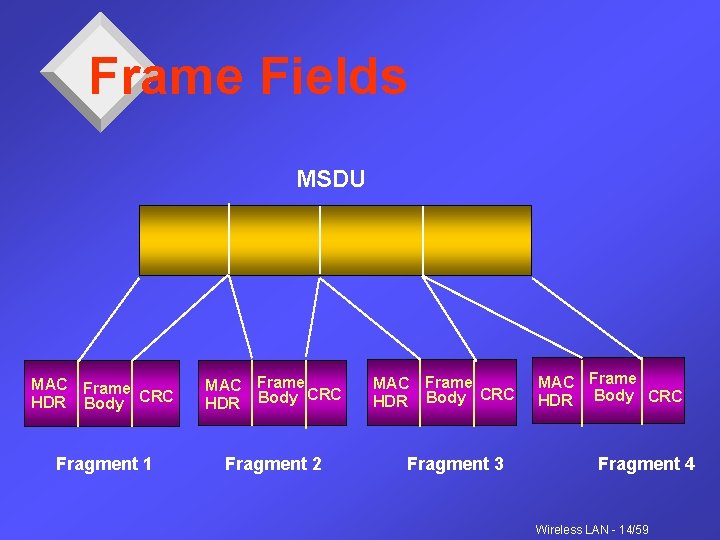 Frame Fields

MSDU

MAC HDR
Frame Body
CRC

MAC HDR
Frame Body
CRC

MAC HDR
Frame Body
CRC

MAC HDR
Frame Body
CRC

Fragment 1
Fragment 2
Fragment 3
Fragment 4

Wireless LAN - 14/59